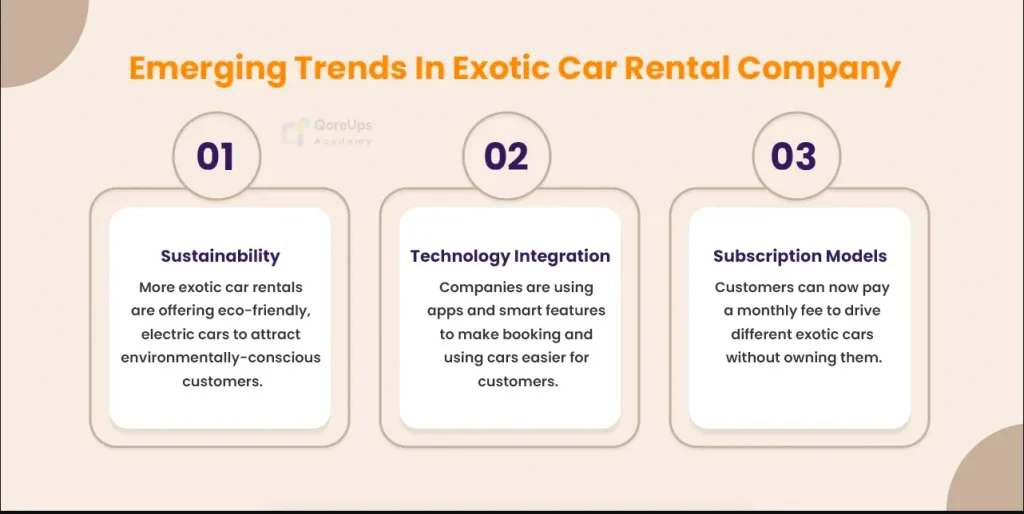 Emerging Trends In Exotic Car Rental Company

QoreUps Academy

01

Sustainability

More exotic car rentals are offering eco-friendly, electric cars to attract environmentally-conscious customers.

02

Technology Integration

Companies are using apps and smart features to make booking and using cars easier for customers.

03

Subscription Models

Customers can now pay a monthly fee to drive different exotic cars without owning them.